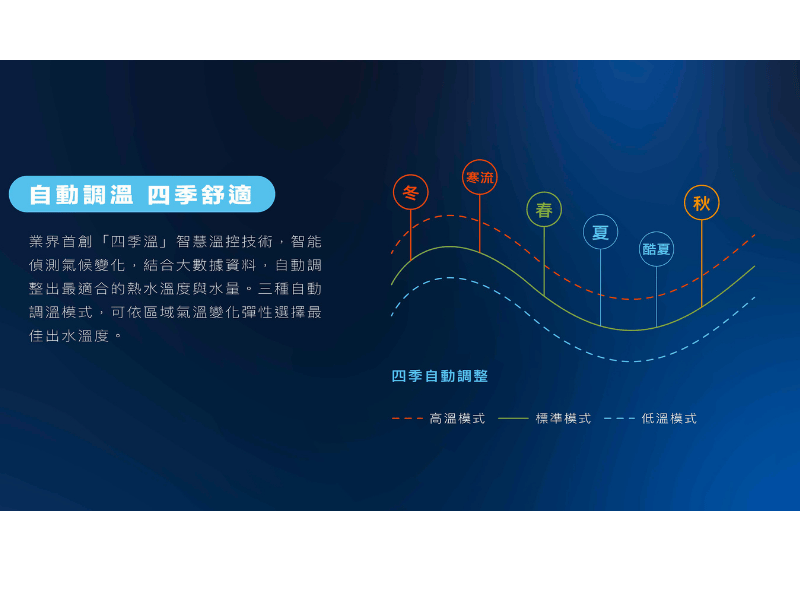 自動調溫 四季舒適

業界首創「四季溫」智慧溫控技術，智能偵測氣候變化，結合大數據資料，自動調整出最適合的熱水溫度與水量。三種自動調溫模式，可依區域氣溫變化彈性選擇最佳出水溫度。

冬
寒流
春
夏
酷夏
秋

四季自動調整

高溫模式 標準模式 低溫模式